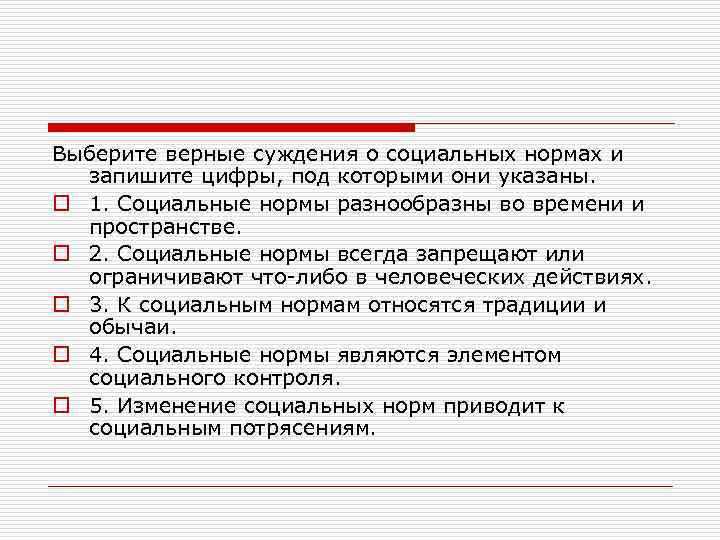 Выберите верные суждения о социальных нормах и запишите цифры, под которыми они указаны.

1. Социальные нормы разнообразны во времени и пространстве.

2. Социальные нормы всегда запрещают или ограничивают что-либо в человеческих действиях.

3. К социальным нормам относятся традиции и обычаи.

4. Социальные нормы являются элементом социального контроля.

5. Изменение социальных норм приводит к социальным потрясениям.